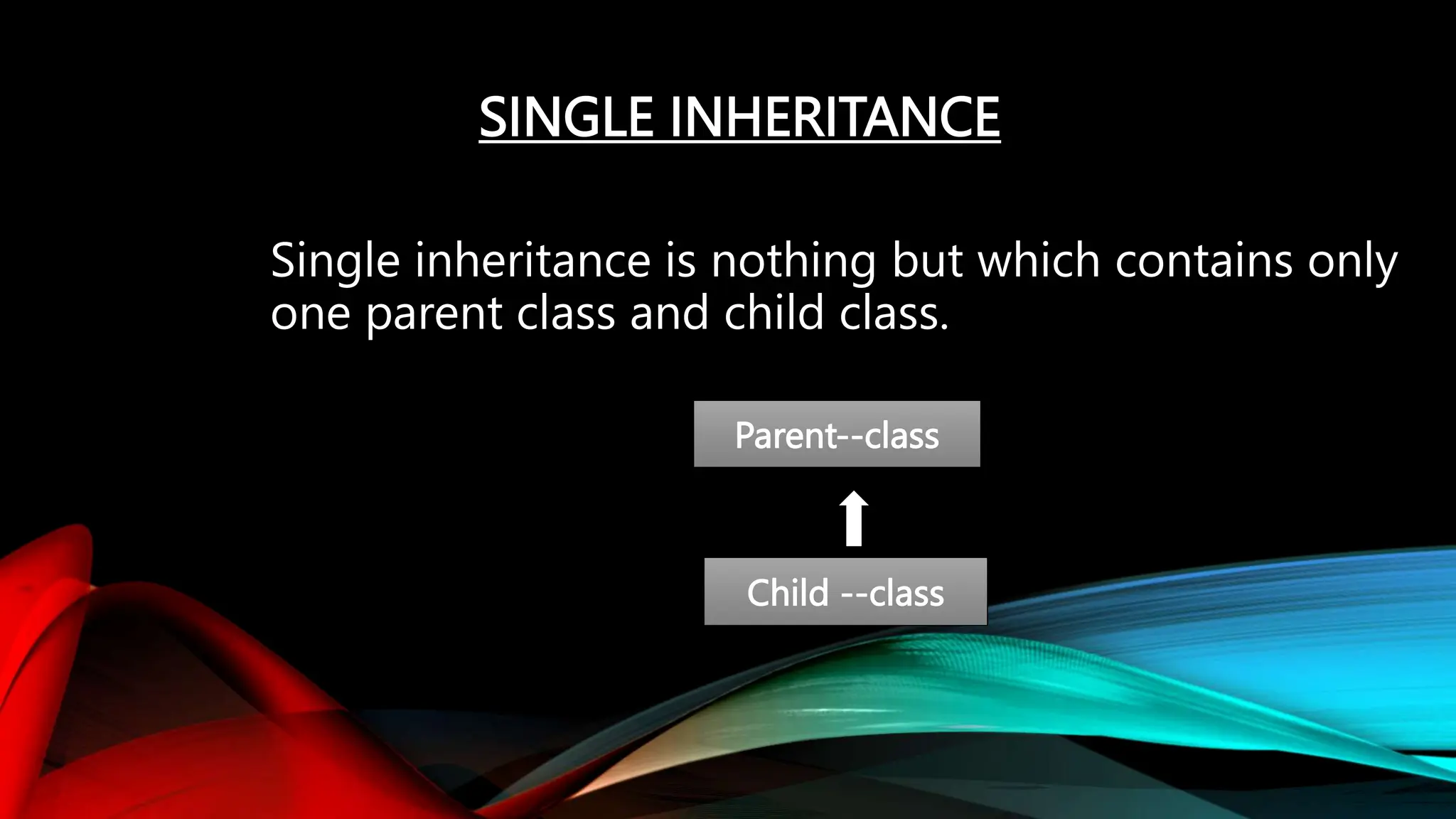 SINGLE INHERITANCE

Single inheritance is nothing but which contains only one parent class and child class.

Parent--class

Child --class